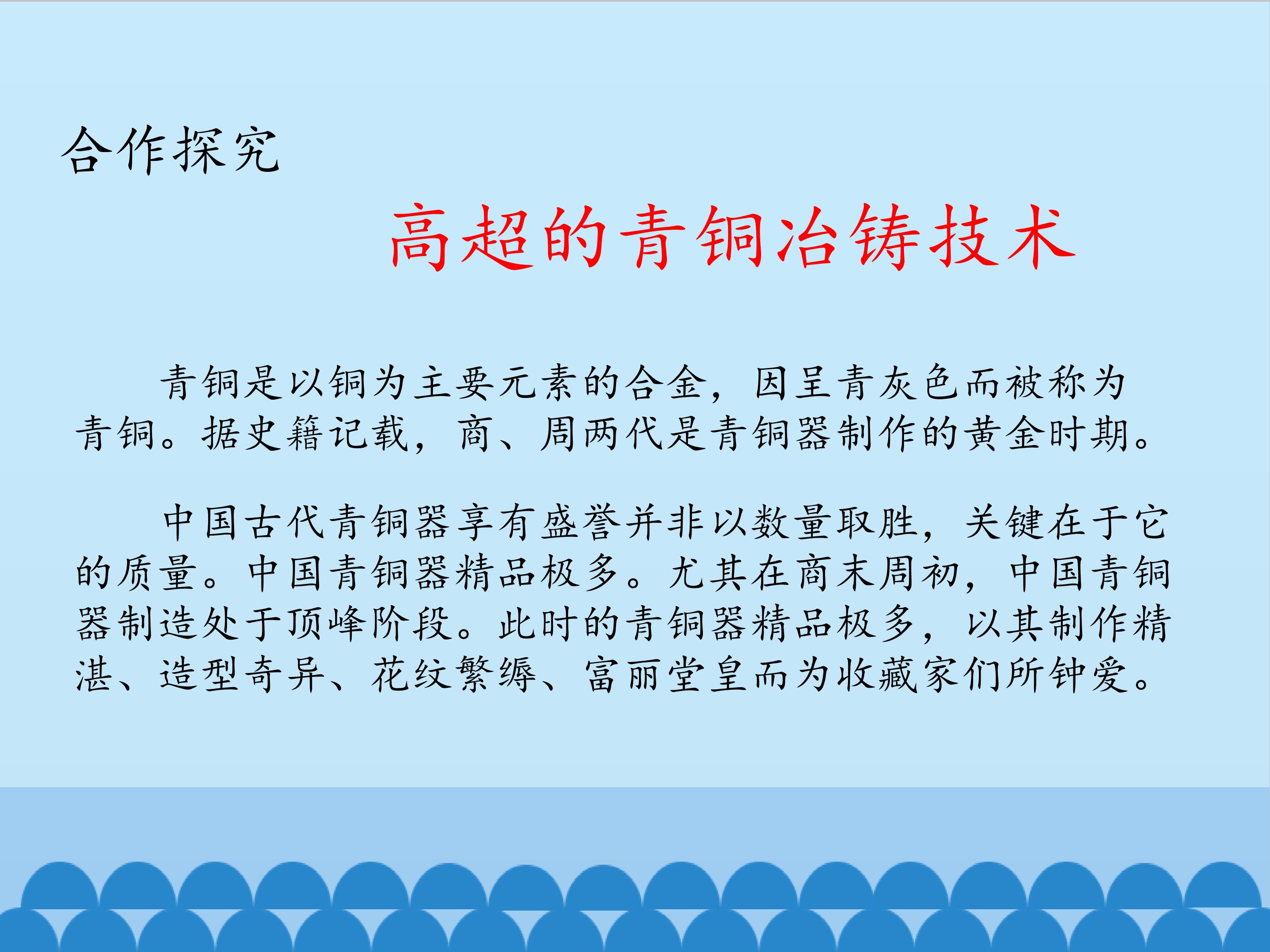 合作探究

高超的青铜冶铸技术

青铜是以铜为主要元素的合金，因呈青灰色而被称为青铜。据史籍记载，商、周两代是青铜器制作的黄金时期。

中国古代青铜器享有盛誉并非以数量取胜，关键在于它的质量。中国青铜器精品极多。尤其在商末周初，中国青铜器制造处于顶峰阶段。此时的青铜器精品极多，以其制作精湛、造型奇异、花纹繁缛、富丽堂皇而为收藏家们所钟爱。